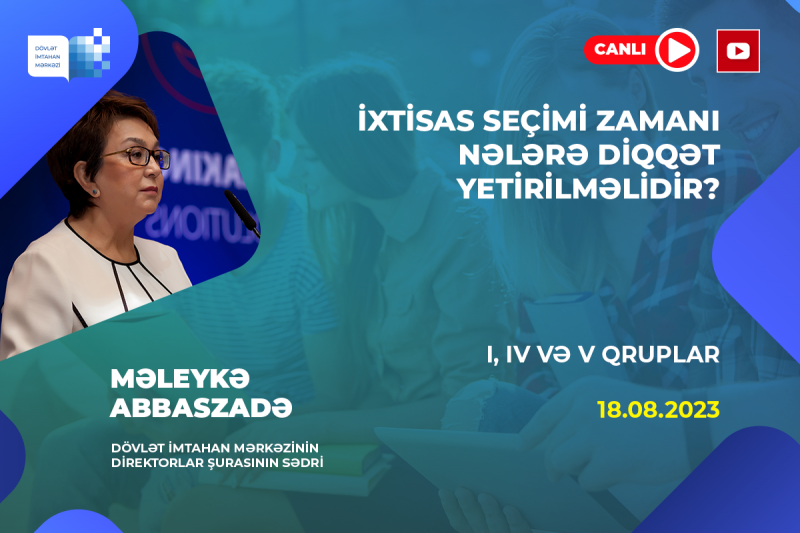 DÖVLƏT İMTAHAN MƏRKƏZİ

CANLI

İXTİSAS SEÇİMİ ZAMANI NƏLƏRƏ DİQQƏT YETİRİLMƏLİDİR?

I, IV VƏ V QRUPLAR

18.08.2023

MƏLEYKƏ ABBASZADƏ

DÖVLƏT İMTAHAN MƏRKƏZİNİN DİREKTORLAR ŞURASININ SƏDRİ